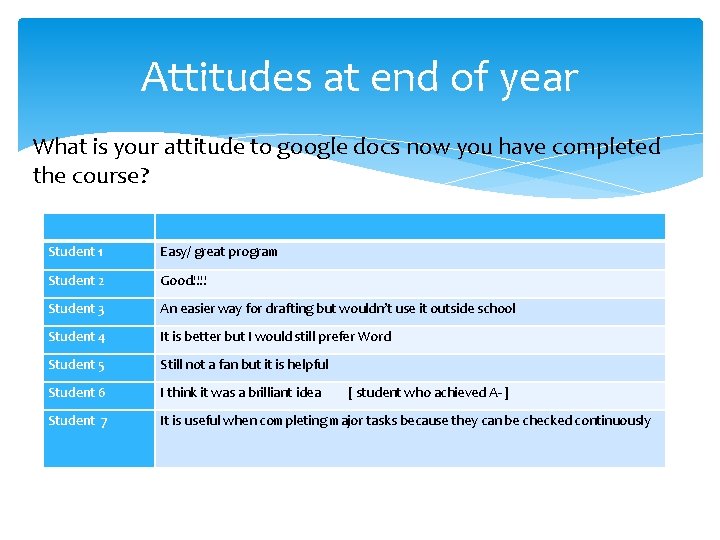 Attitudes at end of year

What is your attitude to google docs now you have completed the course?

| | |
|---|---|
| Student 1 | Easy/ great program |
| Student 2 | Good!!!! |
| Student 3 | An easier way for drafting but wouldn't use it outside school |
| Student 4 | It is better but I would still prefer Word |
| Student 5 | Still not a fan but it is helpful |
| Student 6 | I think it was a brilliant idea [ student who achieved A- ] |
| Student 7 | It is useful when completing major tasks because they can be checked continuously |